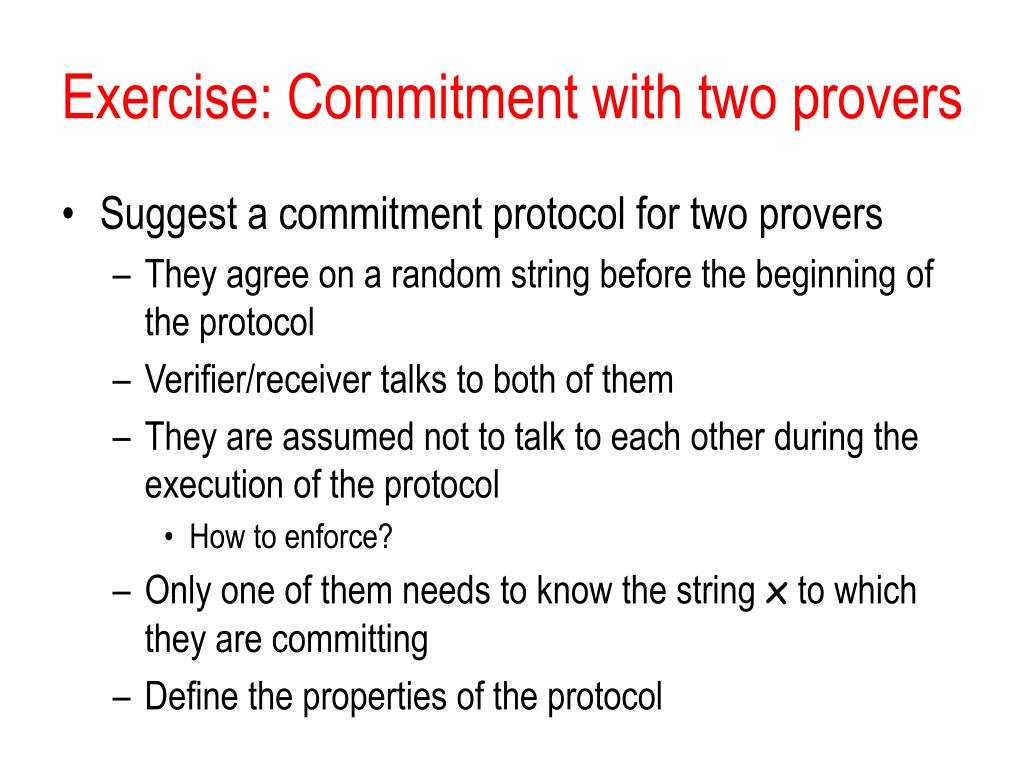 Exercise: Commitment with two provers

• Suggest a commitment protocol for two provers
– They agree on a random string before the beginning of the protocol
– Verifier/receiver talks to both of them
– They are assumed not to talk to each other during the execution of the protocol
• How to enforce?
– Only one of them needs to know the string $x$ to which they are committing
– Define the properties of the protocol